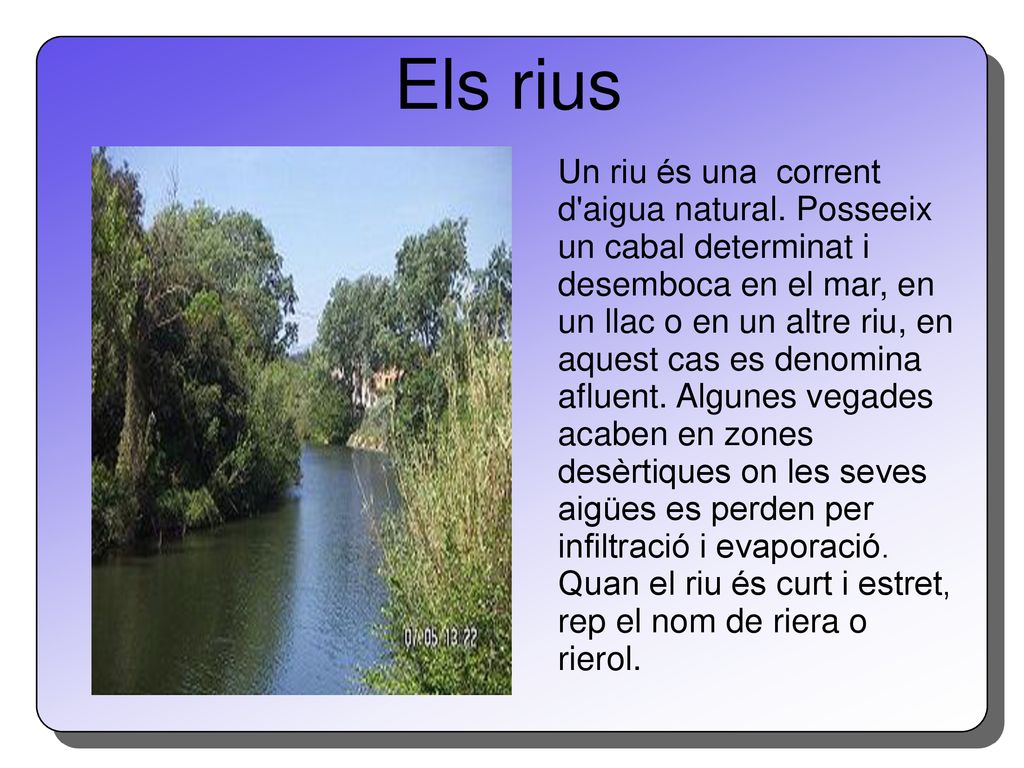 Els rius

07/05 13:22

Un riu és una corrent d'aigua natural. Posseeix un cabal determinat i desemboca en el mar, en un llac o en un altre riu, en aquest cas es denomina afluent. Algunes vegades acaben en zones desèrtiques on les seves aigües es perden per infiltració i evaporació. Quan el riu és curt i estret, rep el nom de riera o rierol.